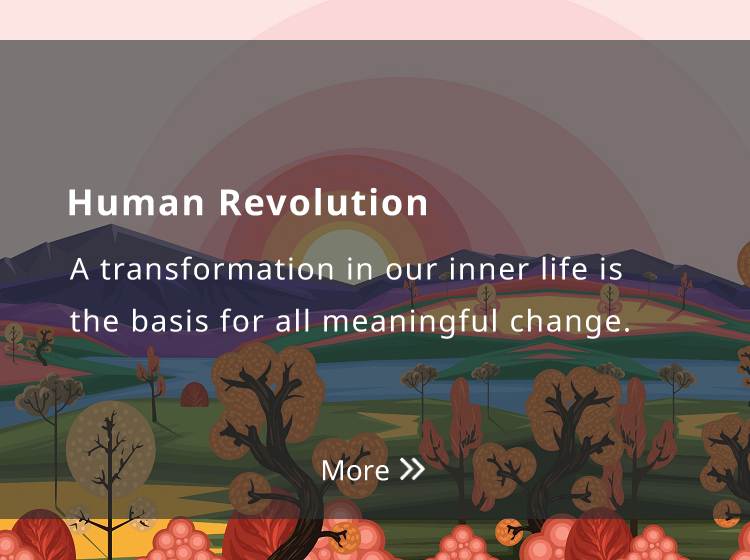 Human Revolution

A transformation in our inner life is the basis for all meaningful change.

More »